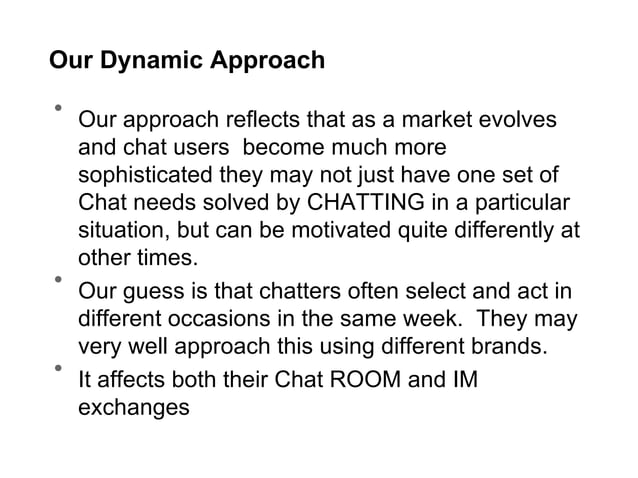 Our Dynamic Approach

• Our approach reflects that as a market evolves and chat users become much more sophisticated they may not just have one set of Chat needs solved by CHATTING in a particular situation, but can be motivated quite differently at other times.

• Our guess is that chatters often select and act in different occasions in the same week. They may very well approach this using different brands.

• It affects both their Chat ROOM and IM exchanges